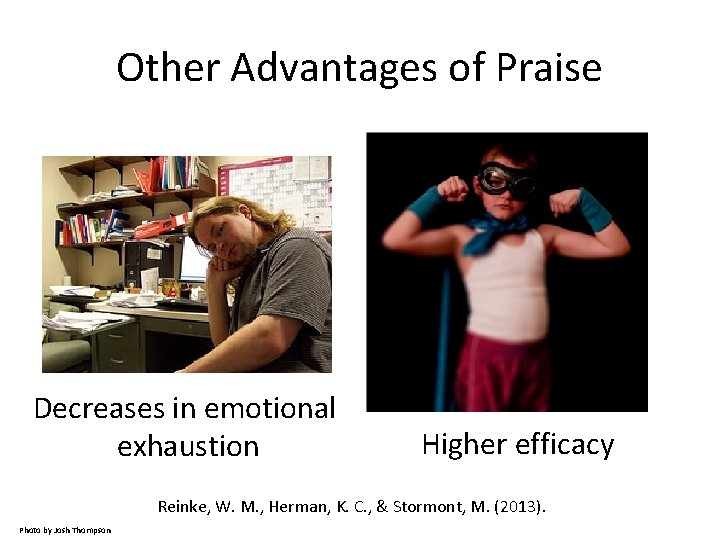 Other Advantages of Praise

Decreases in emotional exhaustion

Higher efficacy

Reinke, W. M., Herman, K. C., & Stormont, M. (2013).

Photo by Josh Thompson